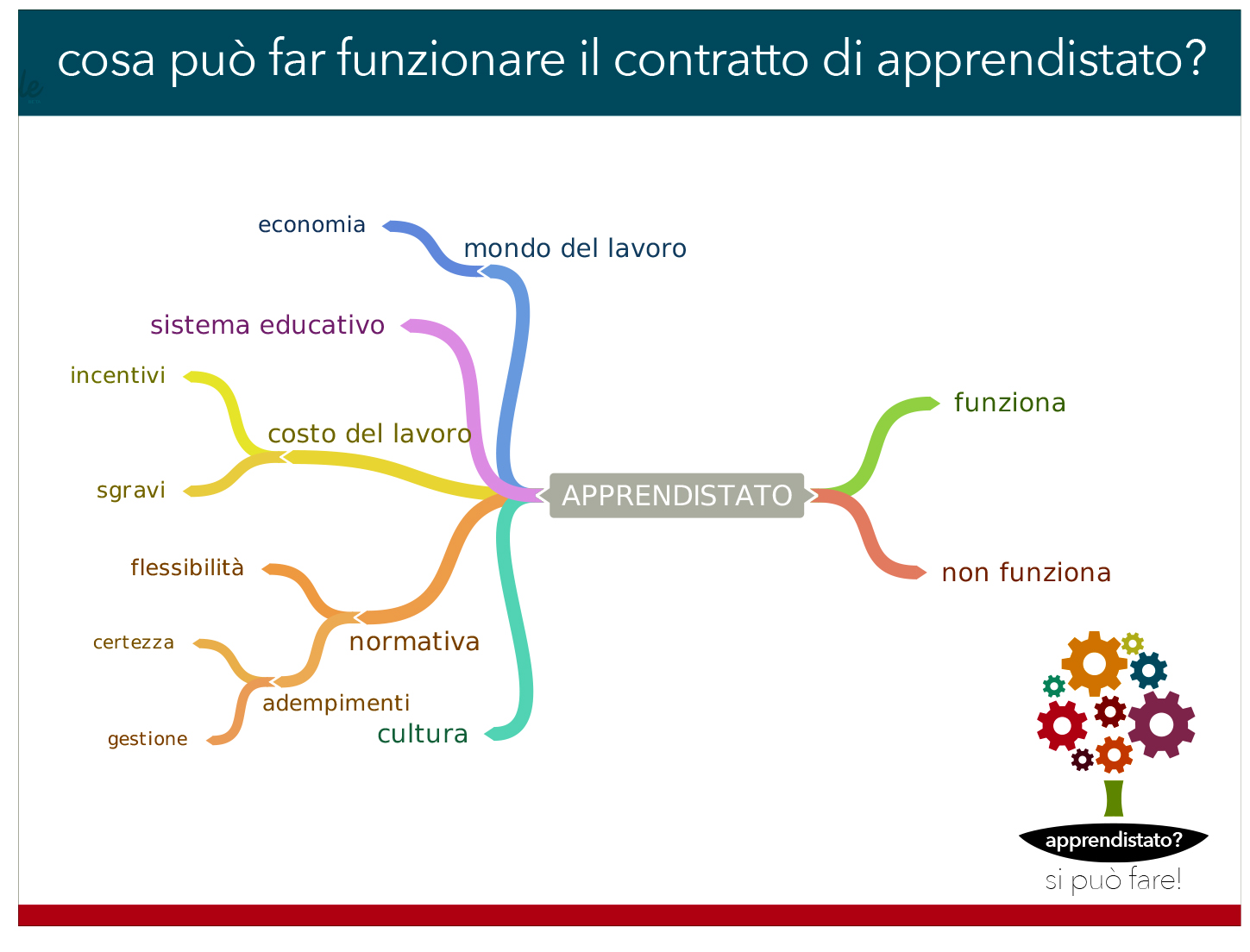 cosa può far funzionare il contratto di apprendistato?

economia

mondo del lavoro

sistema educativo

incentivi

costo del lavoro

sgravi

flessibilità

certezza

normativa

adempimenti

gestione

cultura

APPRENDISTATO

funziona

non funziona

apprendistato?

si può fare!